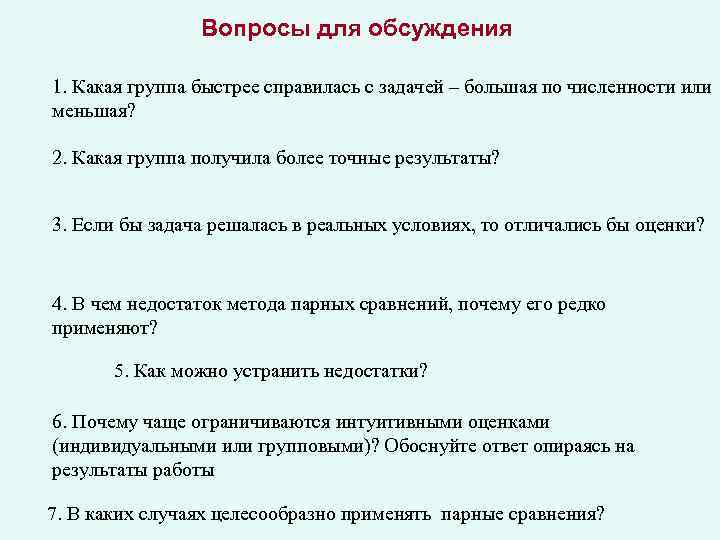 Вопросы для обсуждения

1. Какая группа быстрее справилась с задачей – большая по численности или меньшая?

2. Какая группа получила более точные результаты?

3. Если бы задача решалась в реальных условиях, то отличались бы оценки?

4. В чем недостаток метода парных сравнений, почему его редко применяют?

5. Как можно устранить недостатки?

6. Почему чаще ограничиваются интуитивными оценками (индивидуальными или групповыми)? Обоснуйте ответ опираясь на результаты работы

7. В каких случаях целесообразно применять парные сравнения?